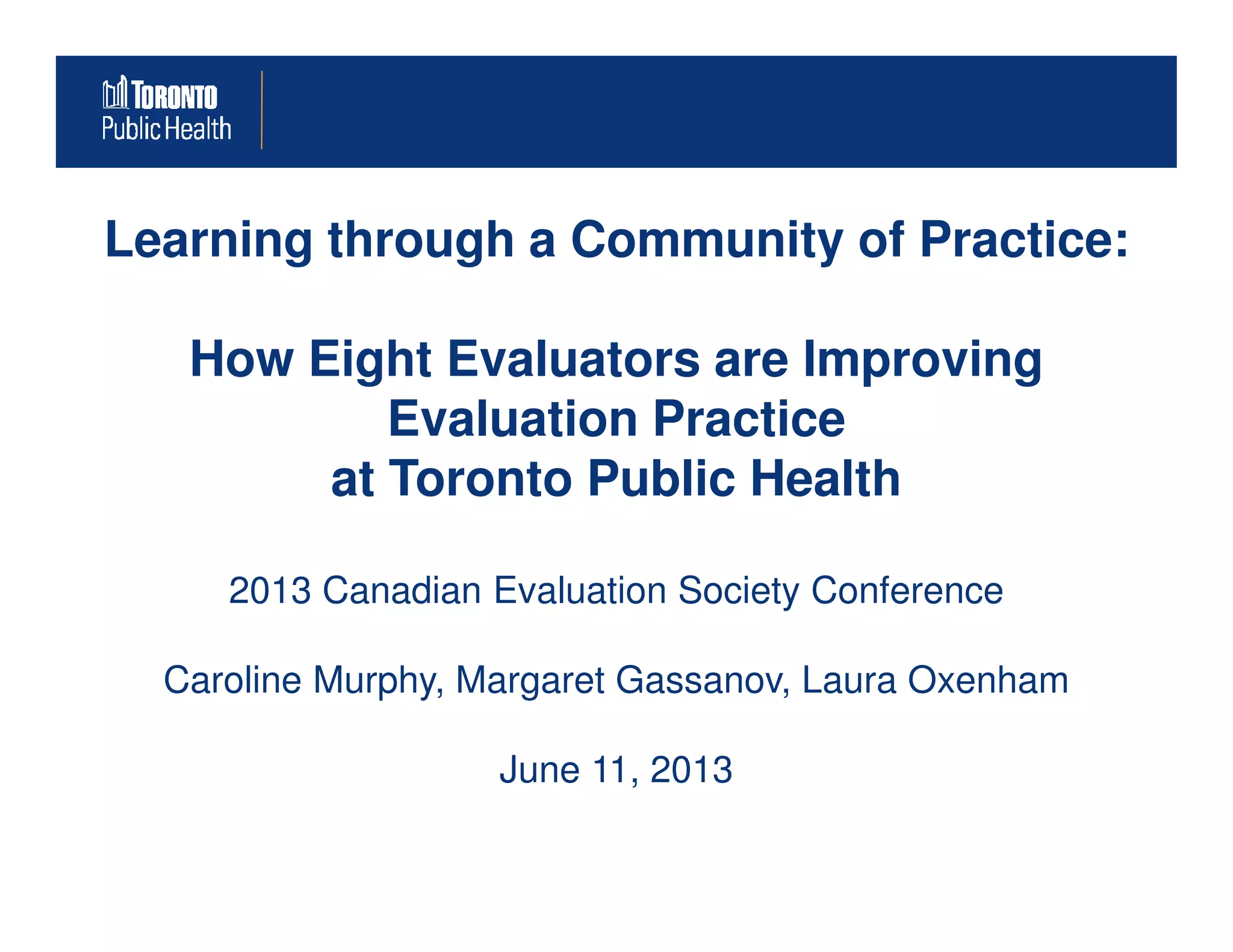 TORONTO
Public Health

Learning through a Community of Practice:

How Eight Evaluators are Improving Evaluation Practice at Toronto Public Health

2013 Canadian Evaluation Society Conference

Caroline Murphy, Margaret Gassanov, Laura Oxenham

June 11, 2013